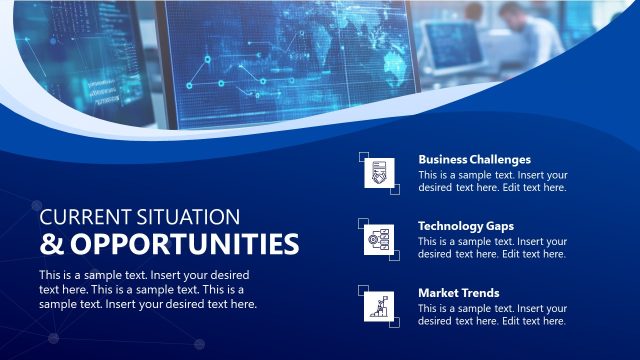 CURRENT SITUATION
& OPPORTUNITIES

This is a sample text. Insert your desired text here. This is a sample text. This is a sample text. Insert your desired text here.

Business Challenges
This is a sample text. Insert your desired text here. Edit text here.

Technology Gaps
This is a sample text. Insert your desired text here. Edit text here.

Market Trends
This is a sample text. Insert your desired text here. Edit text here.